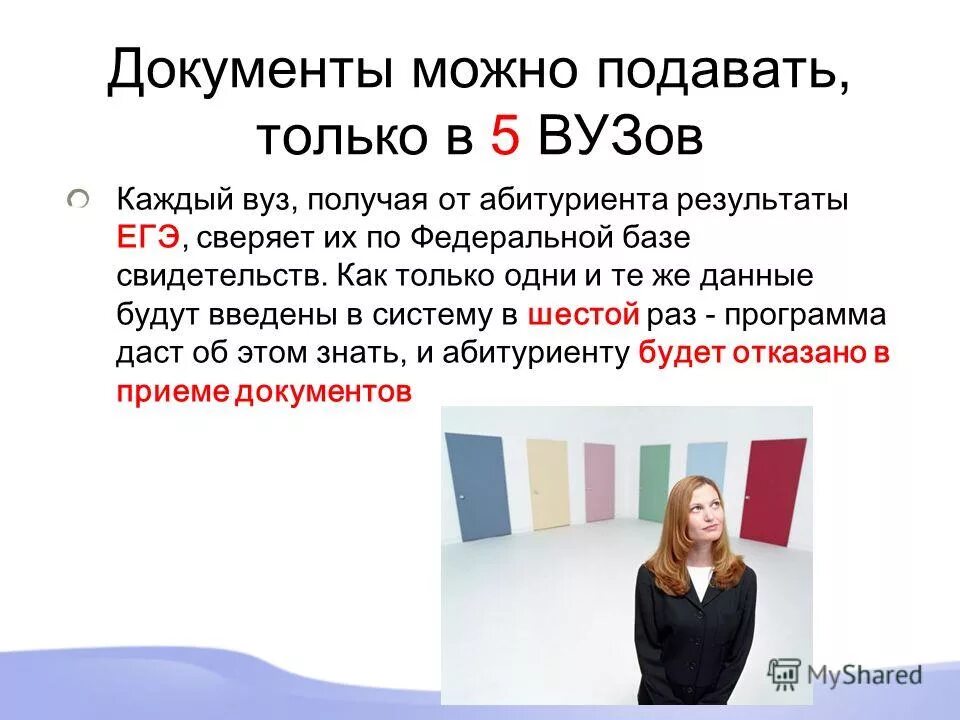 Документы можно подавать, только в 5 ВУЗов

Каждый вуз, получая от абитуриента результаты ЕГЭ, сверяет их по Федеральной базе свидетельств. Как только одни и те же данные будут введены в систему в шестой раз - программа даст об этом знать, и абитуриенту будет отказано в приеме документов

MyShared